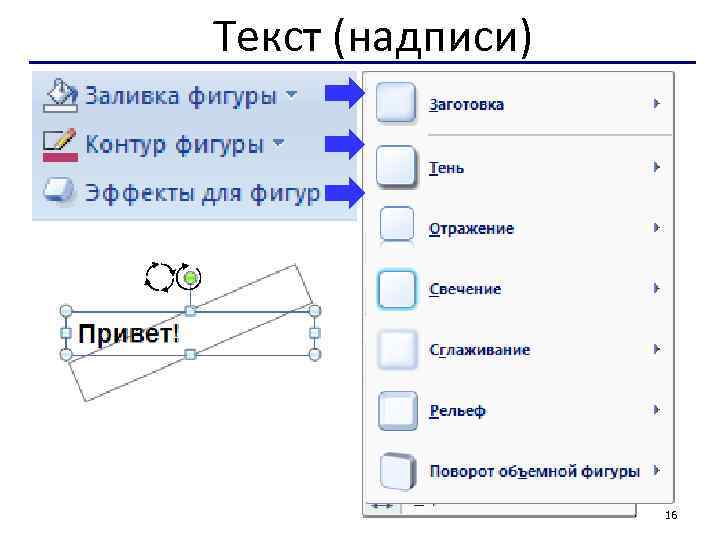 Текст (надписи)

Заливка фигуры

Контур фигуры

Эффекты для фигур

Привет!

Заготовка

Тень

Отражение

Свечение

Сглаживание

Рельеф

Поворот объемной фигуры

16